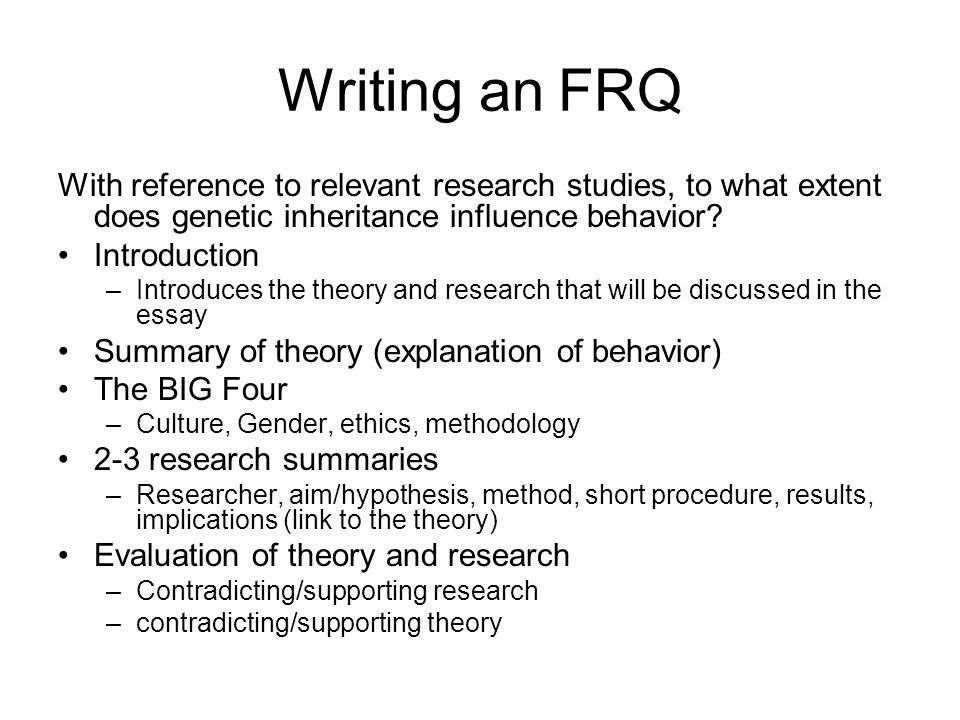 Writing an FRQ

With reference to relevant research studies, to what extent does genetic inheritance influence behavior?

• Introduction
– Introduces the theory and research that will be discussed in the essay
• Summary of theory (explanation of behavior)
• The BIG Four
– Culture, Gender, ethics, methodology
• 2-3 research summaries
– Researcher, aim/hypothesis, method, short procedure, results, implications (link to the theory)
• Evaluation of theory and research
– Contradicting/supporting research
– contradicting/supporting theory